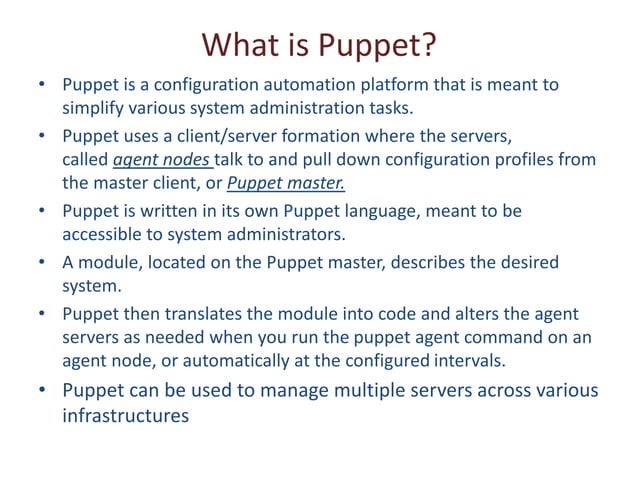 What is Puppet?

• Puppet is a configuration automation platform that is meant to simplify various system administration tasks.

• Puppet uses a client/server formation where the servers, called agent nodes talk to and pull down configuration profiles from the master client, or Puppet master.

• Puppet is written in its own Puppet language, meant to be accessible to system administrators.

• A module, located on the Puppet master, describes the desired system.

• Puppet then translates the module into code and alters the agent servers as needed when you run the puppet agent command on an agent node, or automatically at the configured intervals.

• Puppet can be used to manage multiple servers across various infrastructures